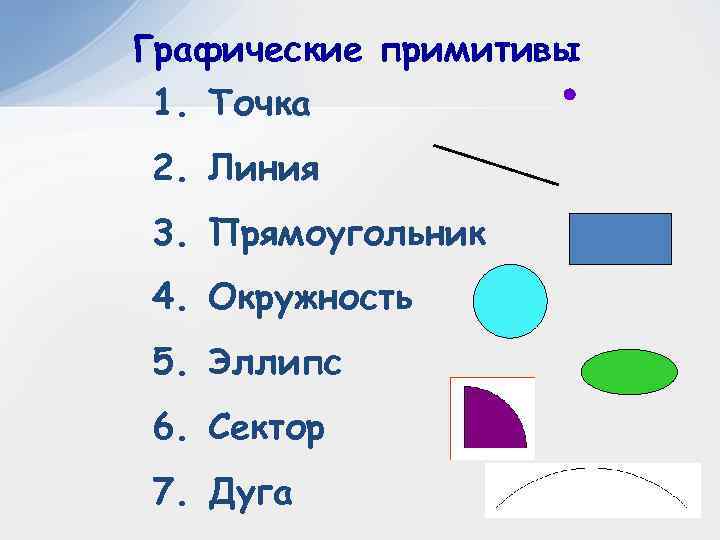 Графические примитивы

1. Точка
2. Линия
3. Прямоугольник
4. Окружность
5. Эллипс
6. Сектор
7. Дуга